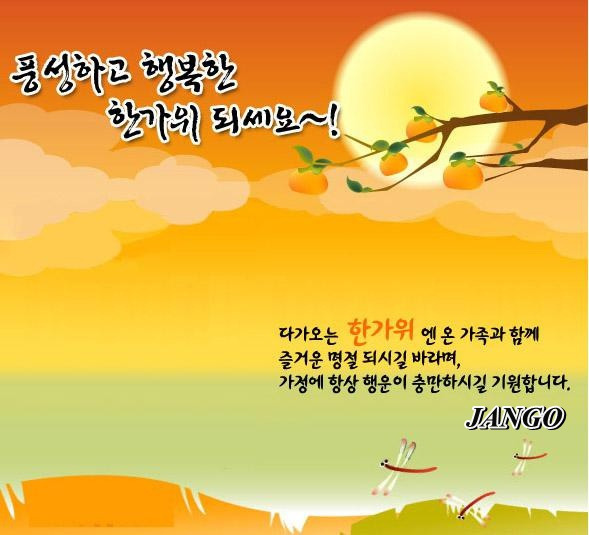 풍성하고 행복한
한가위 되세요~!

다가오는 한가위 엔 온 가족과 함께
즐거운 명절 되시길 바라며,
가정에 항상 행운이 충만하시길 기원합니다.

JANGO